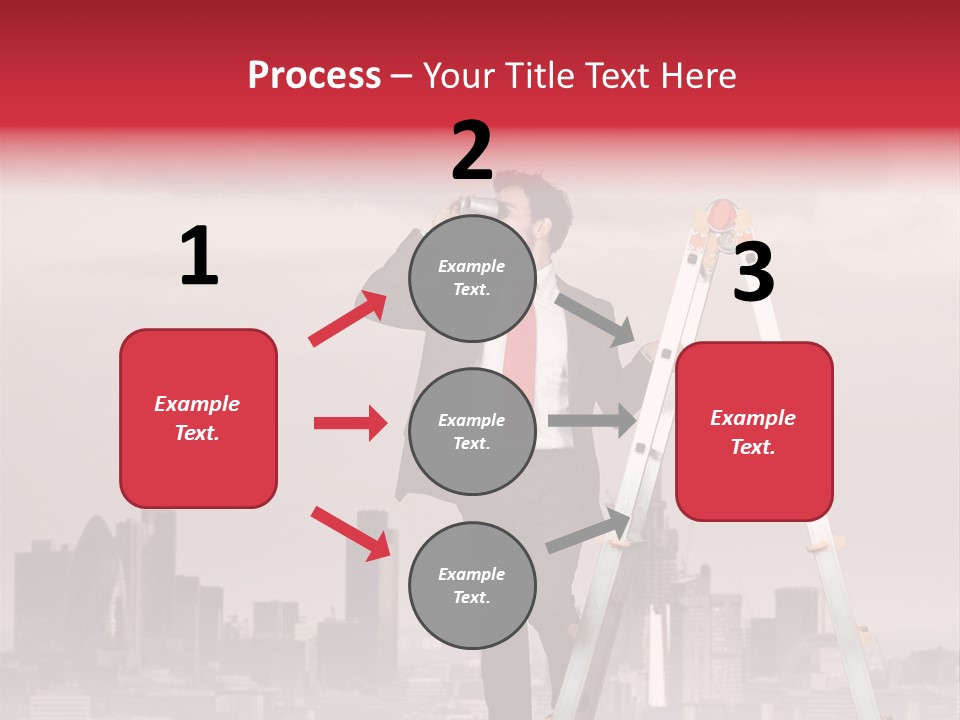 Process – Your Title Text Here

1

Example Text.

2

Example Text.

Example Text.

Example Text.

3

Example Text.